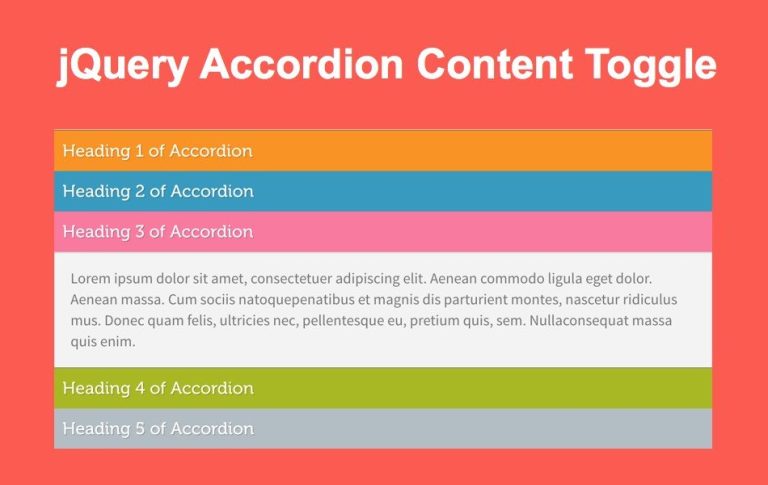 jQuery Accordion Content Toggle

Heading 1 of Accordion

Heading 2 of Accordion

Heading 3 of Accordion

Lorem ipsum dolor sit amet, consectetuer adipiscing elit. Aenean commodo ligula eget dolor. Aenean massa. Cum sociis natoquepenatibus et magnis dis parturient montes, nascetur ridiculus mus. Donec quam felis, ultricies nec, pellentesque eu, pretium quis, sem. Nullaconsequat massa quis enim.

Heading 4 of Accordion

Heading 5 of Accordion